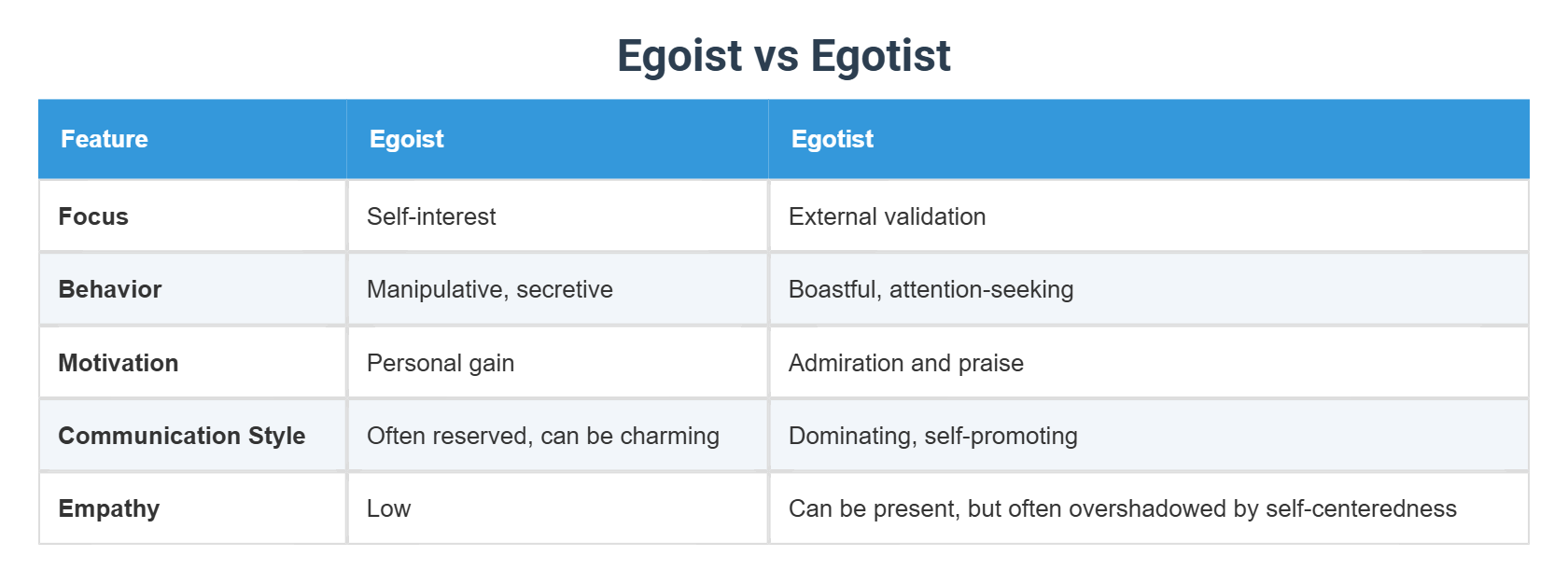 Egoist vs Egotist

| Feature | Egoist | Egotist |
|---|---|---|
| Focus | Self-interest | External validation |
| Behavior | Manipulative, secretive | Boastful, attention-seeking |
| Motivation | Personal gain | Admiration and praise |
| Communication Style | Often reserved, can be charming | Dominating, self-promoting |
| Empathy | Low | Can be present, but often overshadowed by self-centeredness |